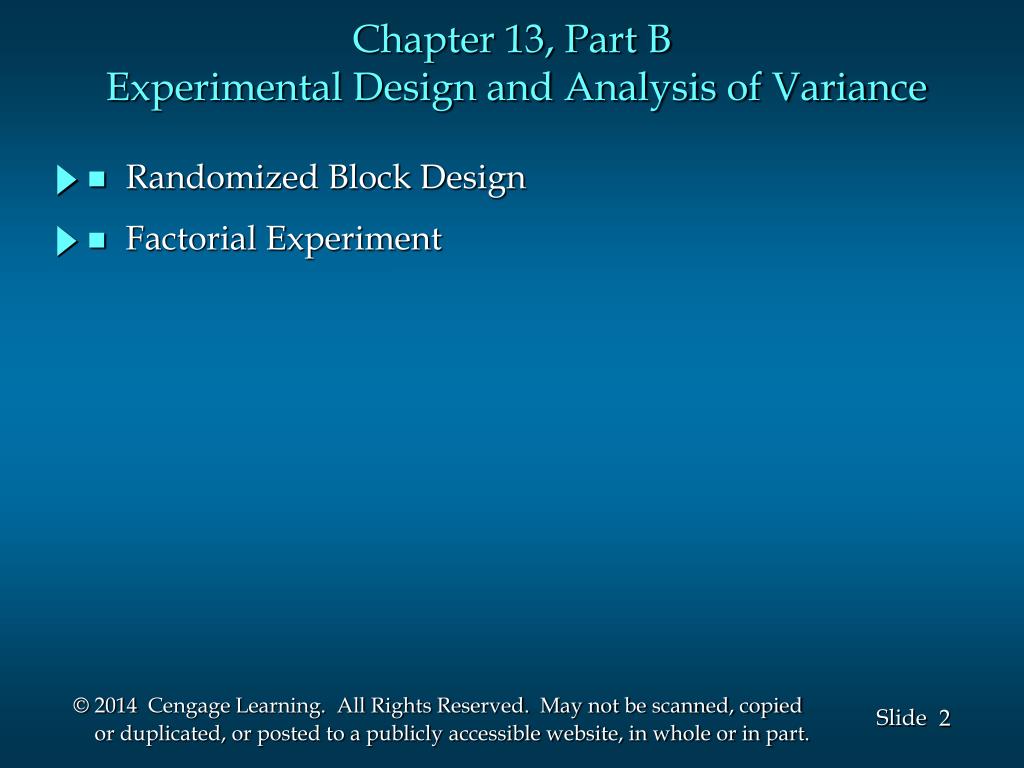 Chapter 13, Part B
Experimental Design and Analysis of Variance

- Randomized Block Design
- Factorial Experiment

© 2014 Cengage Learning. All Rights Reserved. May not be scanned, copied or duplicated, or posted to a publicly accessible website, in whole or in part.

Slide 2